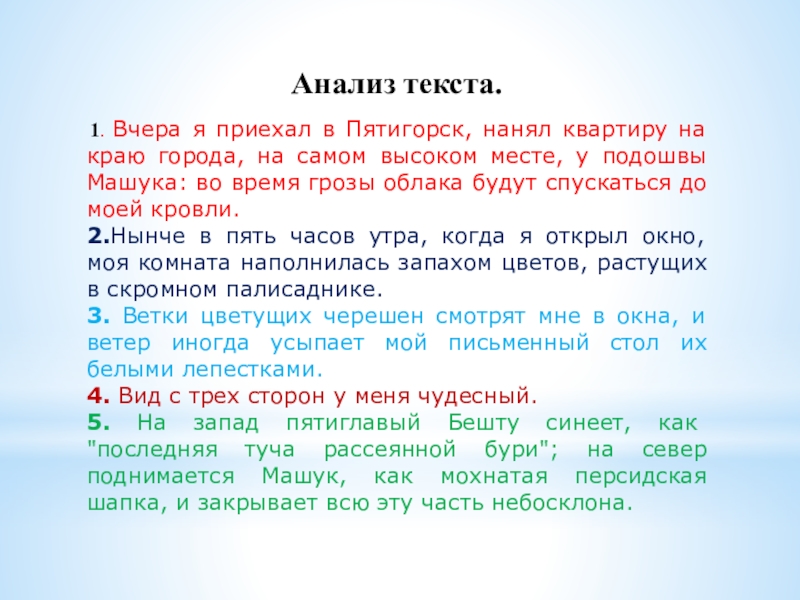 Анализ текста.

1. Вчера я приехал в Пятигорск, нанял квартиру на краю города, на самом высоком месте, у подошвы Машука: во время грозы облака будут спускаться до моей кровли.

2.Нынче в пять часов утра, когда я открыл окно, моя комната наполнилась запахом цветов, растущих в скромном палисаднике.

3. Ветки цветущих черешен смотрят мне в окна, и ветер иногда усыпает мой письменный стол их белыми лепестками.

4. Вид с трех сторон у меня чудесный.

5. На запад пятиглавый Бешту синеет, как "последняя туча рассеянной бури"; на север поднимается Машук, как мохнатая персидская шапка, и закрывает всю эту часть небосклона.